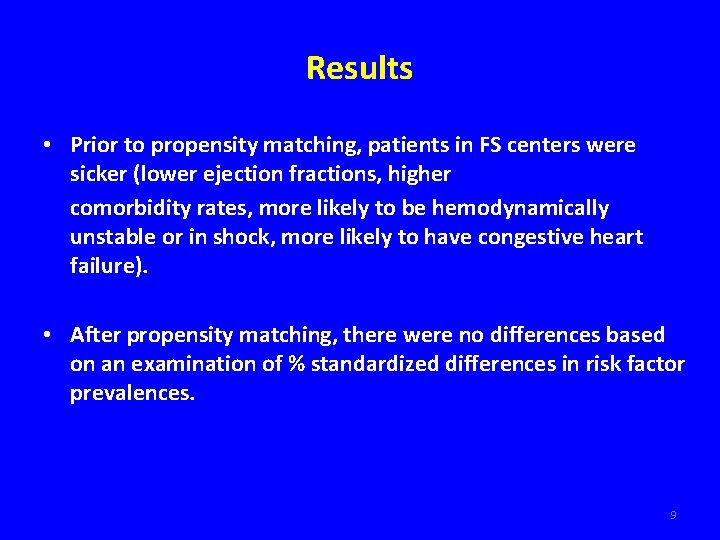 Results

• Prior to propensity matching, patients in FS centers were sicker (lower ejection fractions, higher

comorbidity rates, more likely to be hemodynamically unstable or in shock, more likely to have congestive heart failure).

• After propensity matching, there were no differences based on an examination of % standardized differences in risk factor prevalences.

9